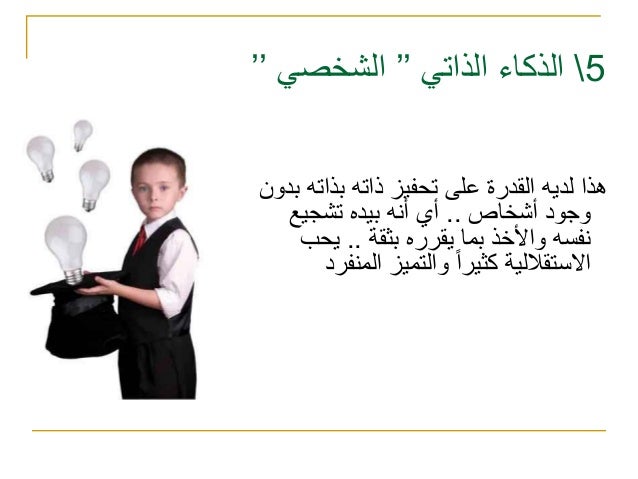 5\ الذكاء الذاتي " الشخصي "

هذا لديه القدرة على تحفيز ذاته بذاته بدون وجود أشخاص .. أي أنه بيده تشجيع نفسه والأخذ بما يقرره بثقة .. يحب الاستقلالية كثيراً والتميز المنفرد